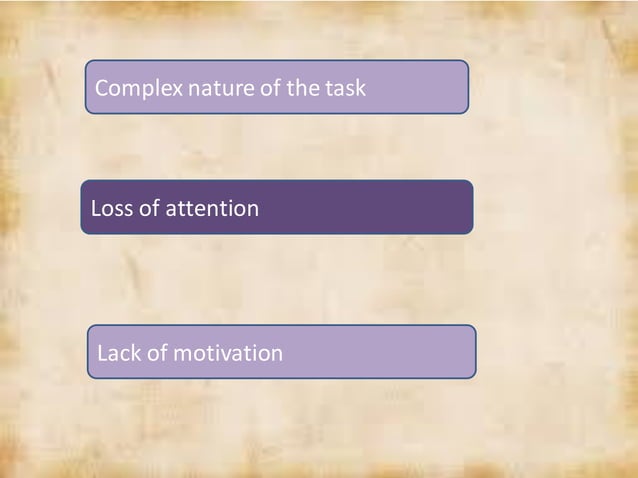 Complex nature of the task

Loss of attention

Lack of motivation